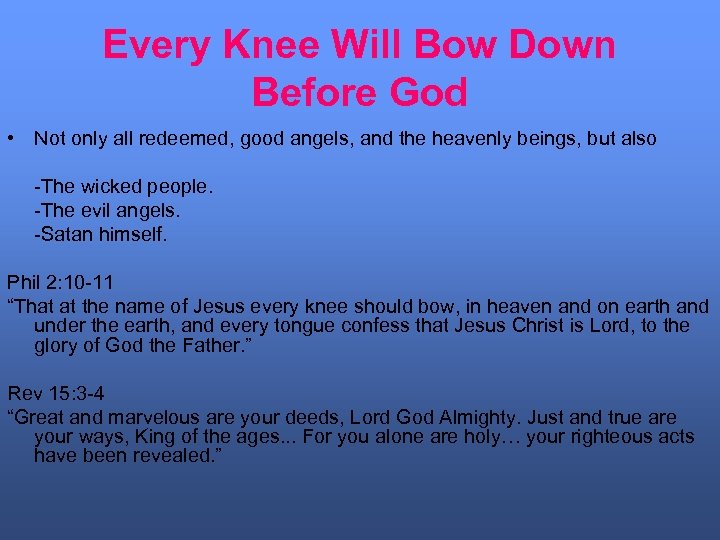 Every Knee Will Bow Down Before God

• Not only all redeemed, good angels, and the heavenly beings, but also

-The wicked people.
-The evil angels.
-Satan himself.

Phil 2:10-11
“That at the name of Jesus every knee should bow, in heaven and on earth and under the earth, and every tongue confess that Jesus Christ is Lord, to the glory of God the Father.”

Rev 15:3-4
“Great and marvelous are your deeds, Lord God Almighty. Just and true are your ways, King of the ages... For you alone are holy… your righteous acts have been revealed.”